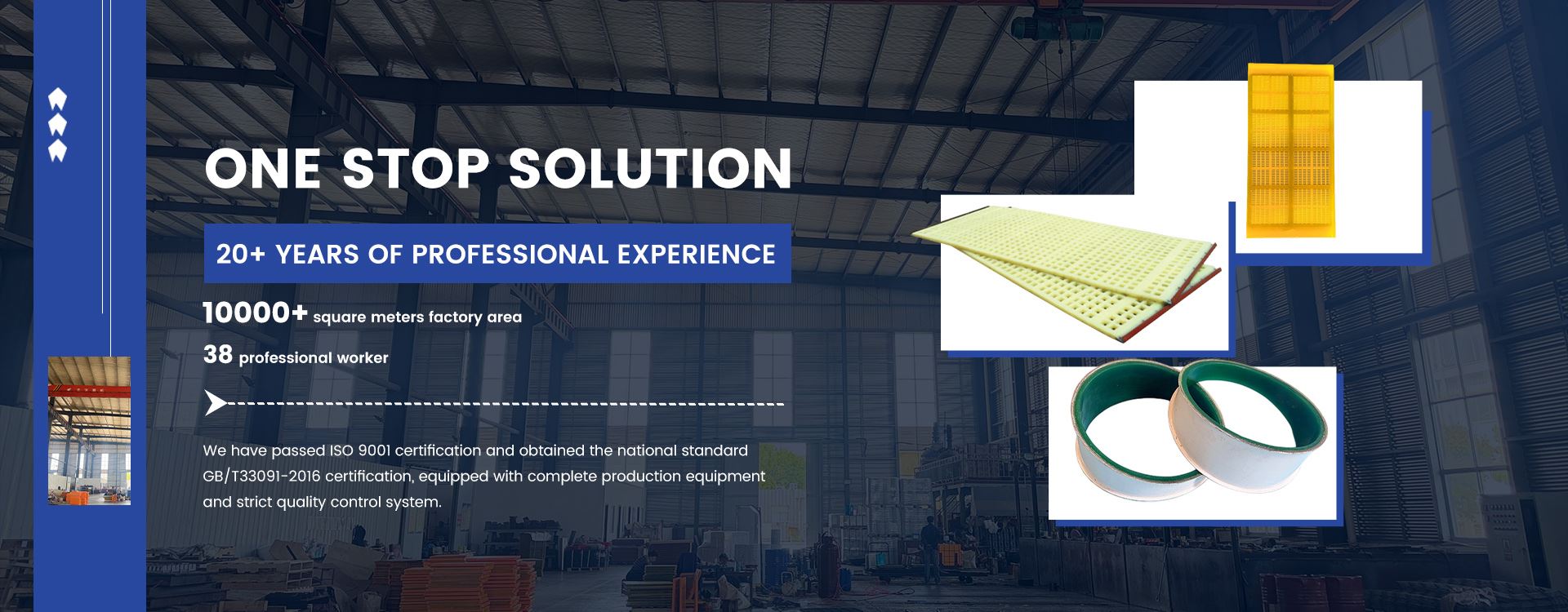 ONE STOP SOLUTION

20+ YEARS OF PROFESSIONAL EXPERIENCE

10000+ square meters factory area

38 professional worker

We have passed ISO 9001 certification and obtained the national standard GB/T33091-2016 certification, equipped with complete production equipment and strict quality control system.